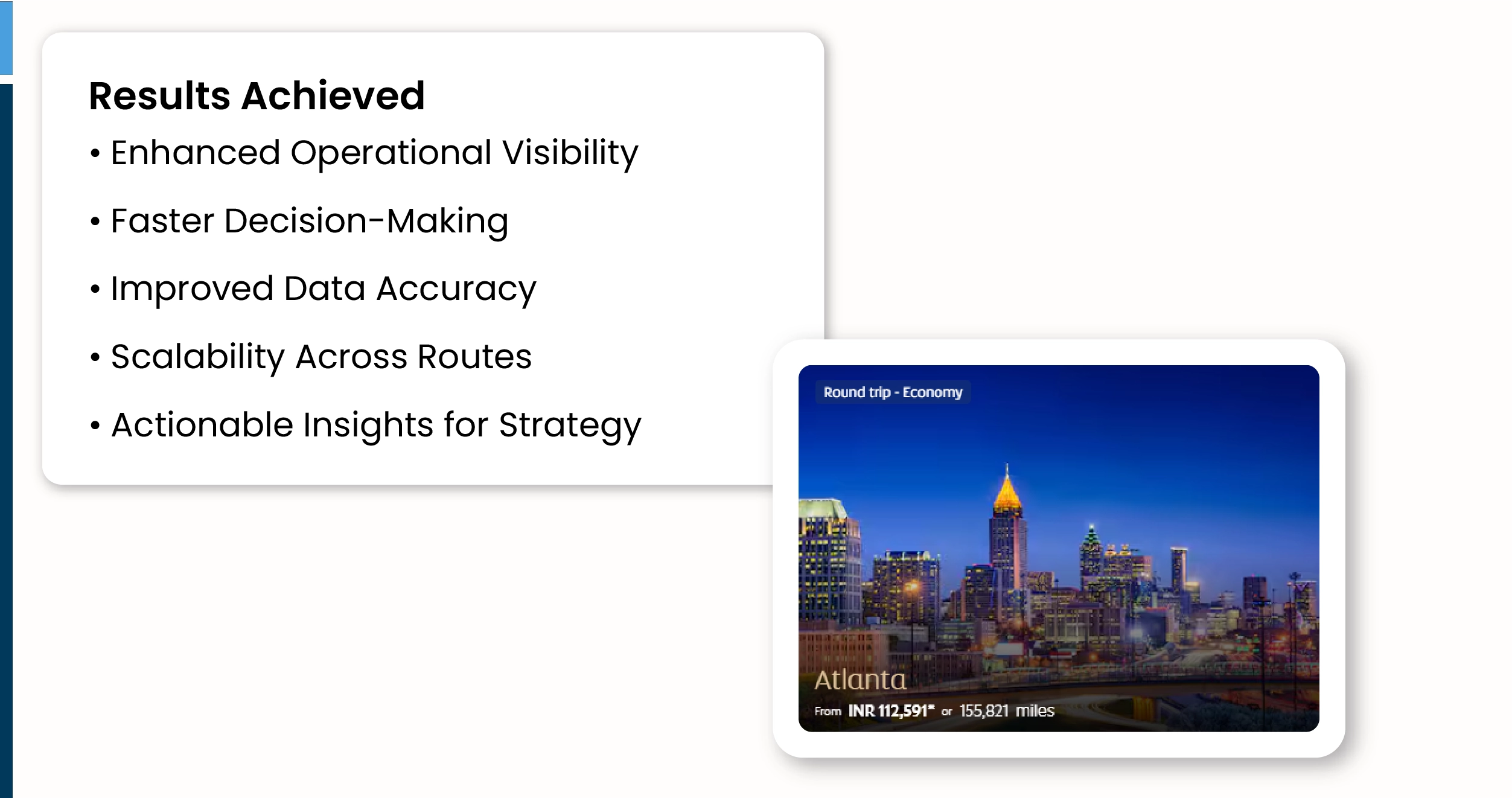 Results Achieved

• Enhanced Operational Visibility

• Faster Decision-Making

• Improved Data Accuracy

• Scalability Across Routes

• Actionable Insights for Strategy

Round trip - Economy

Atlanta

From INR 112,591* or 155,821 miles